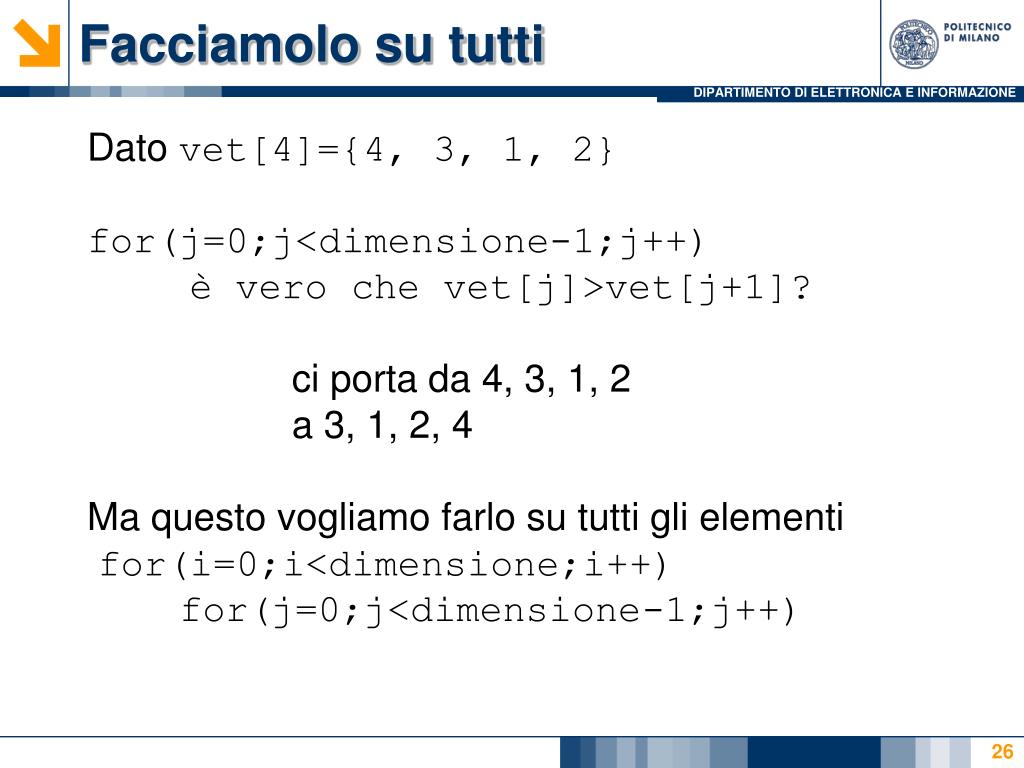 Facciamolo su tutti

POLITECNICO DI MILANO

DIPARTIMENTO DI ELETTRONICA E INFORMAZIONE

Dato vet[4]={4, 3, 1, 2}

for(j=0;j<dimensione-1;j++)
è vero che vet[j]>vet[j+1]?

ci porta da 4, 3, 1, 2
a 3, 1, 2, 4

Ma questo vogliamo farlo su tutti gli elementi
for(i=0;i<dimensione;i++)
for(j=0;j<dimensione-1;j++)

26